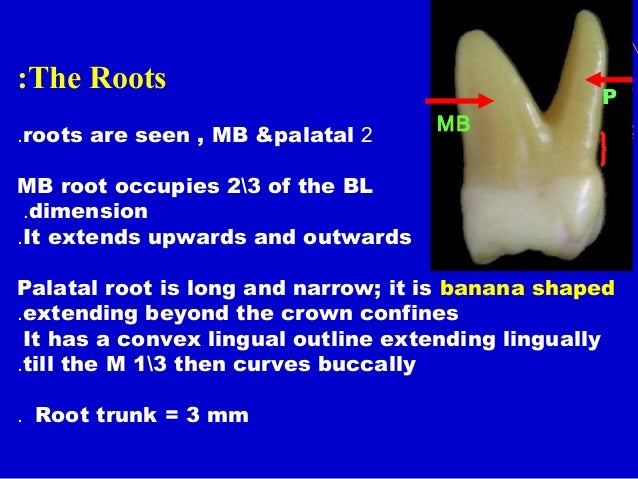 :The Roots

.roots are seen , MB &palatal 2

MB root occupies 2\3 of the BL .dimension
.It extends upwards and outwards

Palatal root is long and narrow; it is banana shaped .extending beyond the crown confines
It has a convex lingual outline extending lingually .till the M 1\3 then curves buccally

. Root trunk = 3 mm

MB

P